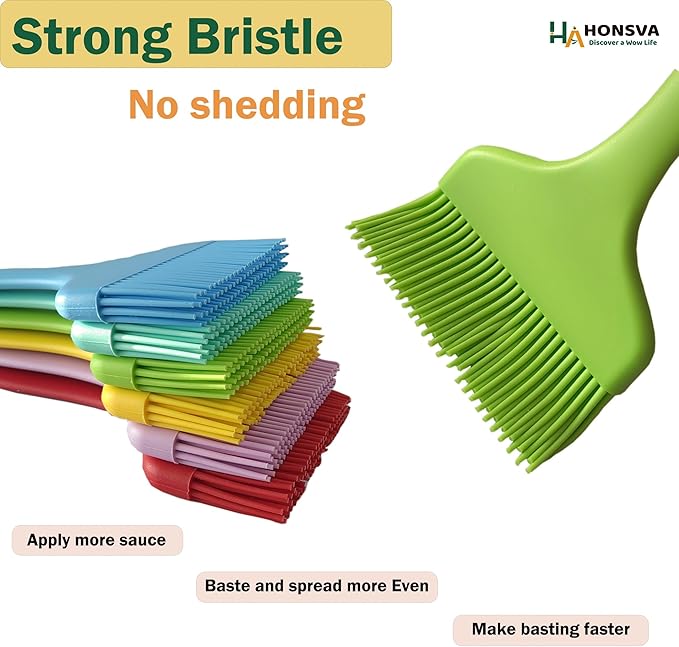 Strong Bristle

HA HONSVA
Discover a Wow Life

No shedding

Apply more sauce

Baste and spread more Even

Make basting faster